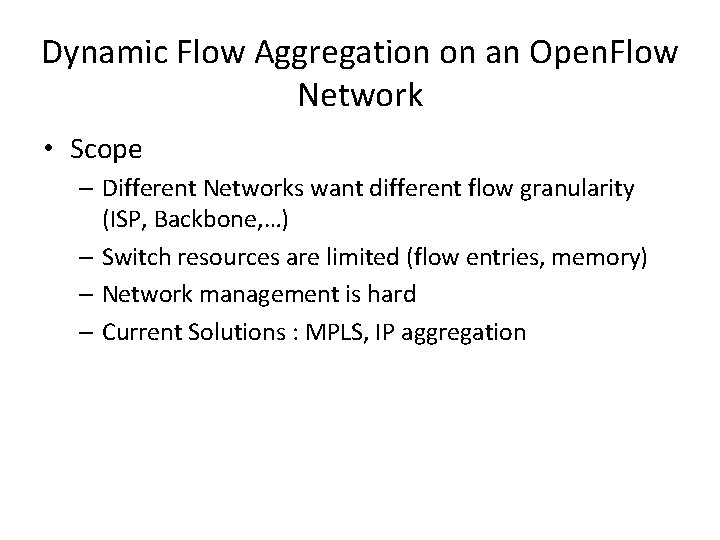 Dynamic Flow Aggregation on an OpenFlow Network

• Scope
– Different Networks want different flow granularity (ISP, Backbone,…)
– Switch resources are limited (flow entries, memory)
– Network management is hard
– Current Solutions : MPLS, IP aggregation